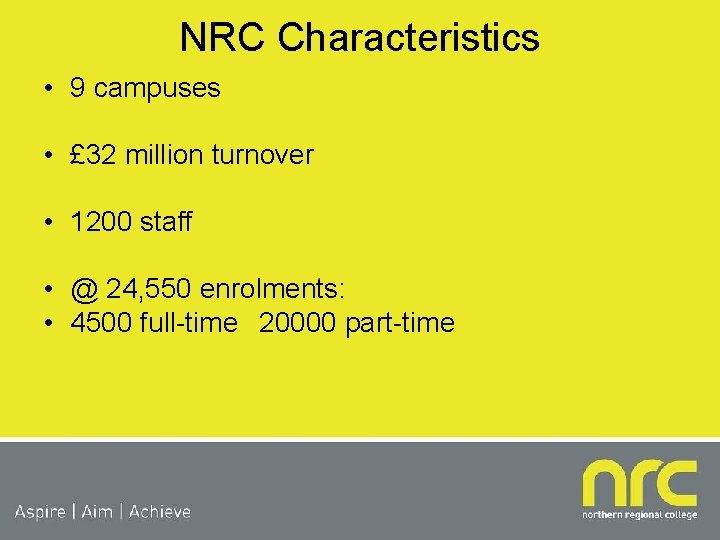 NRC Characteristics

• 9 campuses

• £32 million turnover

• 1200 staff

• @ 24,550 enrolments:
• 4500 full-time 20000 part-time

Aspire | Aim | Achieve

nrc
northern regional college